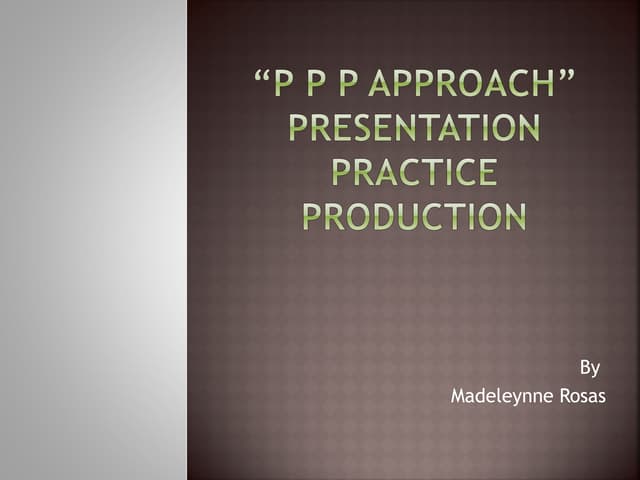 “P P P APPROACH”
PRESENTATION
PRACTICE
PRODUCTION

By
Madeleynne Rosas